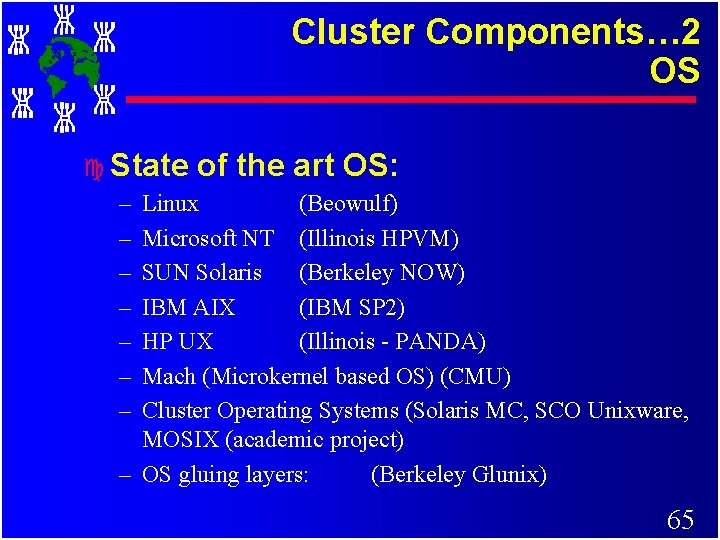 Cluster Components…2
OS

State of the art OS:

– Linux (Beowulf)
– Microsoft NT (Illinois HPVM)
– SUN Solaris (Berkeley NOW)
– IBM AIX (IBM SP2)
– HP UX (Illinois - PANDA)
– Mach (Microkernel based OS) (CMU)
– Cluster Operating Systems (Solaris MC, SCO Unixware, MOSIX (academic project)
– OS gluing layers: (Berkeley Glunix)

65